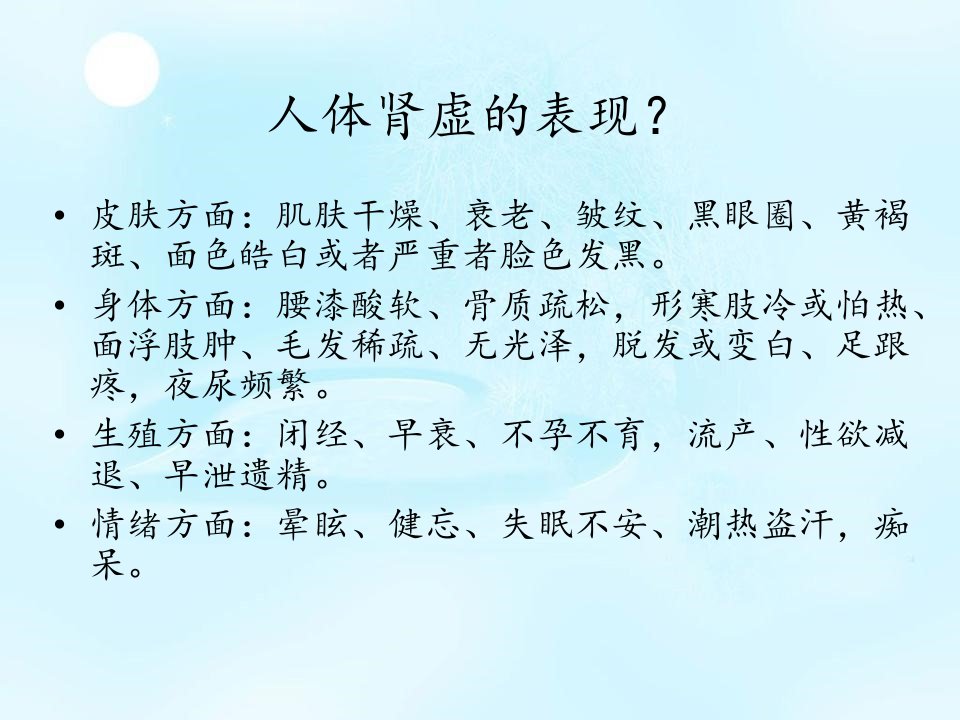 人体肾虚的表现？

• 皮肤方面：肌肤干燥、衰老、皱纹、黑眼圈、黄褐斑、面色皓白或者严重者脸色发黑。
• 身体方面：腰漆酸软、骨质疏松，形寒肢冷或怕热、面浮肢肿、毛发稀疏、无光泽，脱发或变白、足跟疼，夜尿频繁。
• 生殖方面：闭经、早衰、不孕不育，流产、性欲减退、早泄遗精。
• 情绪方面：晕眩、健忘、失眠不安、潮热盗汗，痴呆。